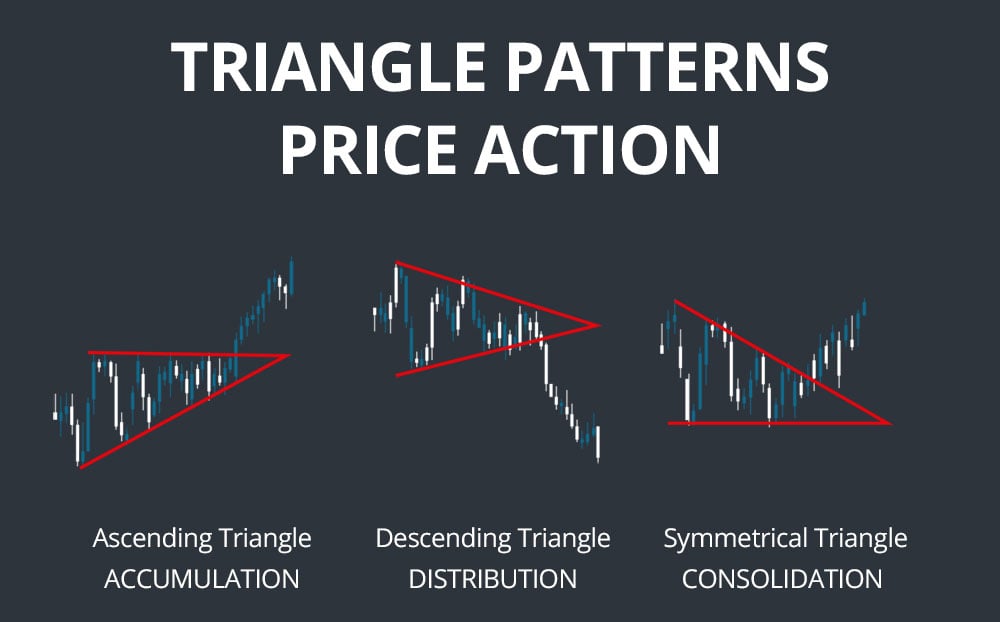 TRIANGLE PATTERNS
PRICE ACTION

Ascending Triangle
ACCUMULATION

Descending Triangle
DISTRIBUTION

Symmetrical Triangle
CONSOLIDATION